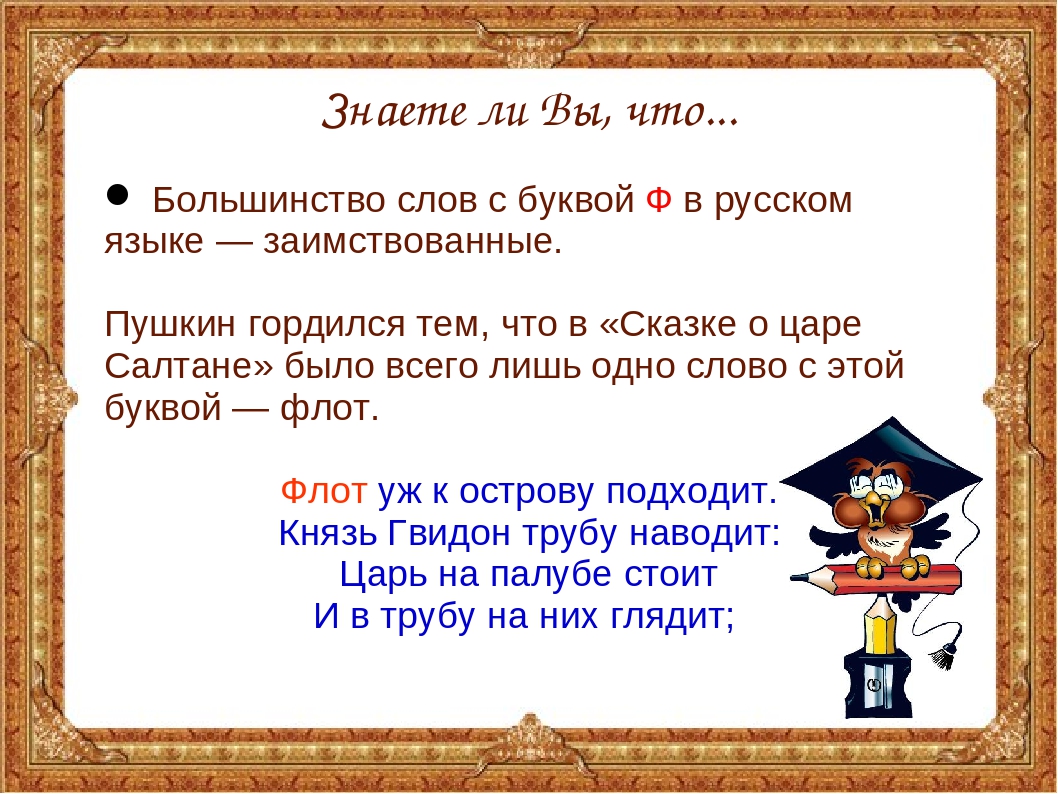 Знаете ли Вы, что...

● Большинство слов с буквой Ф в русском языке — заимствованные.

Пушкин гордился тем, что в «Сказке о царе Салтане» было всего лишь одно слово с этой буквой — флот.

Флот уж к острову подходит.
Князь Гвидон трубу наводит:
Царь на палубе стоит
И в трубу на них глядит;